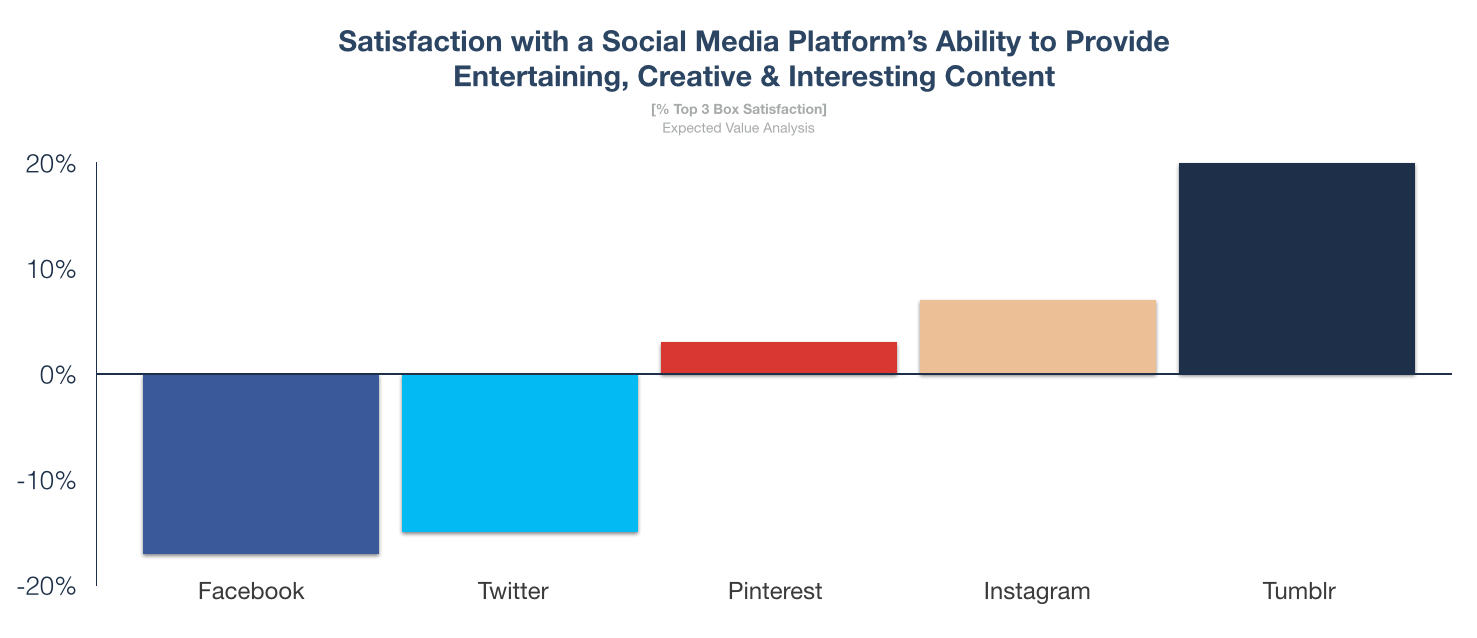 Satisfaction with a Social Media Platform's Ability to Provide Entertaining, Creative & Interesting Content

[% Top 3 Box Satisfaction]
Expected Value Analysis

20%
10%
0%
-10%
-20%

Facebook
Twitter
Pinterest
Instagram
Tumblr